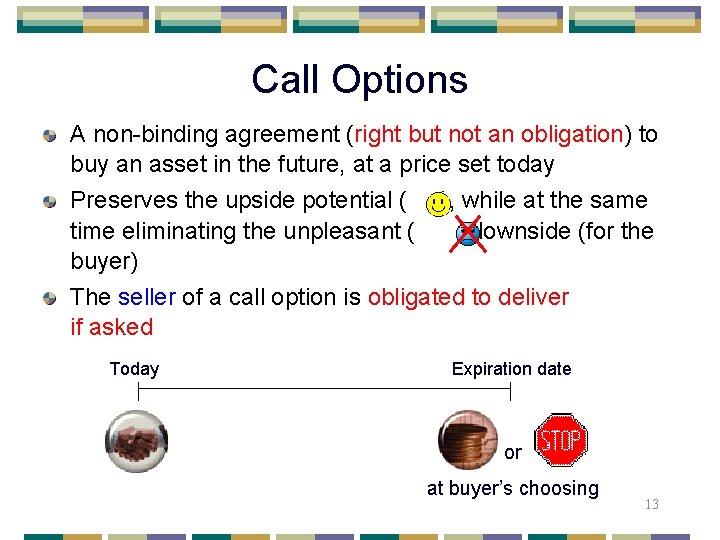 Call Options

A non-binding agreement (right but not an obligation) to buy an asset in the future, at a price set today

Preserves the upside potential ( ), while at the same time eliminating the unpleasant ( ) downside (for the buyer)

The seller of a call option is obligated to deliver if asked

Today

Expiration date

or

STOP

at buyer's choosing

13